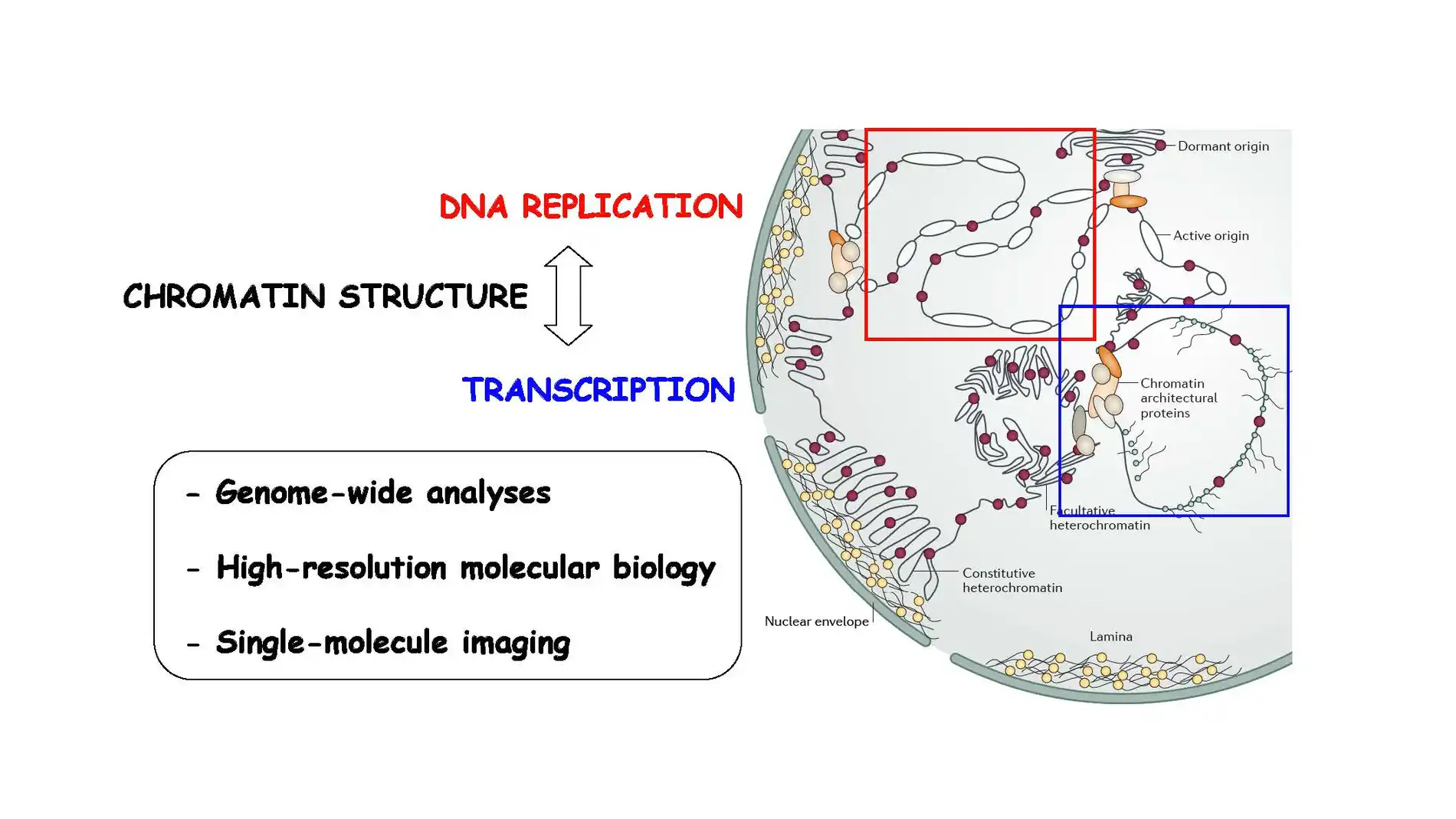 DNA REPLICATION

CHROMATIN STRUCTURE

TRANSCRIPTION

- Genome-wide analyses

- High-resolution molecular biology

- Single-molecule imaging

Dormant origin

Active origin

Chromatin architectural proteins

Facultative heterochromatin

Constitutive heterochromatin

Nuclear envelope

Lamina